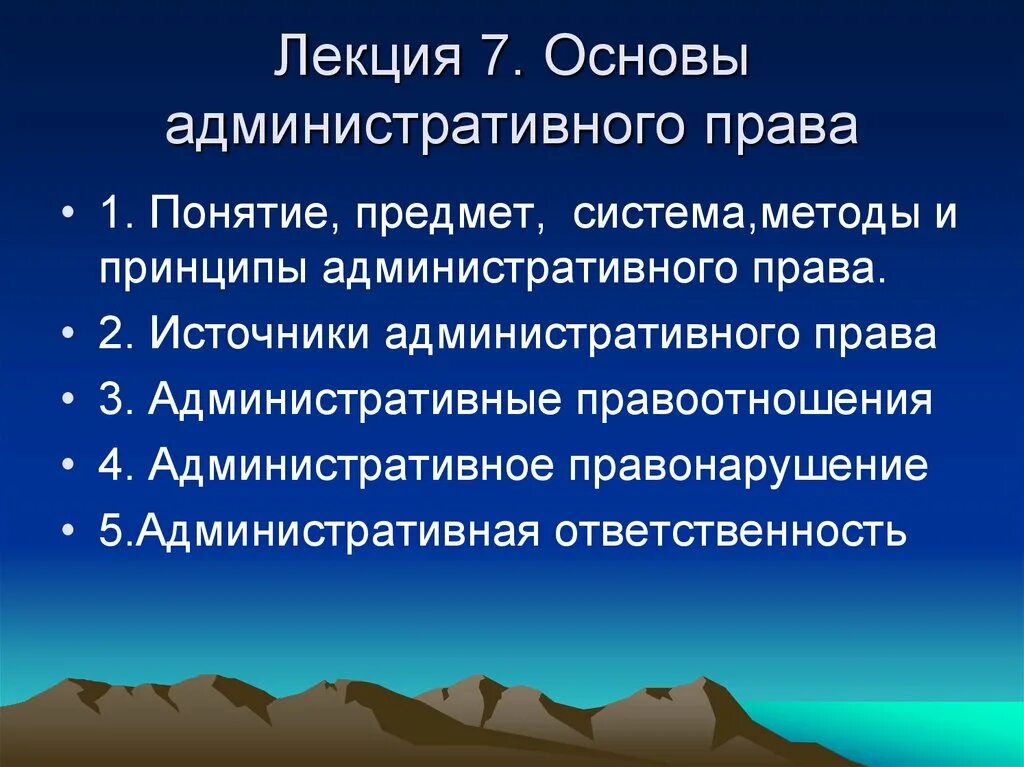 Лекция 7. Основы административного права

• 1. Понятие, предмет, система,методы и принципы административного права.
• 2. Источники административного права
• 3. Административные правоотношения
• 4. Административное правонарушение
• 5.Административная ответственность